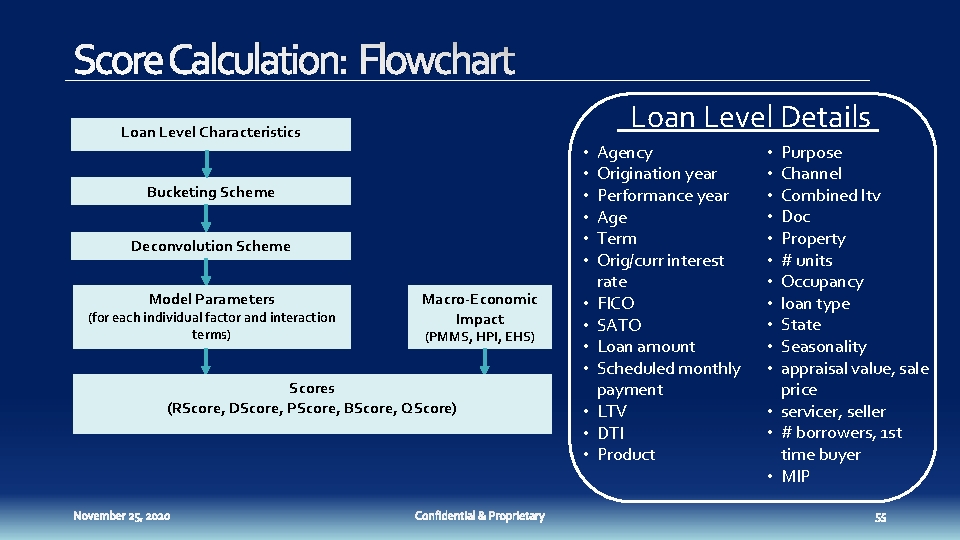 Score Calculation: Flowchart

Loan Level Characteristics

Bucketing Scheme

Deconvolution Scheme

Model Parameters
(for each individual factor and interaction terms)

Macro-Economic Impact
(PMMS, HPI, EHS)

Scores
(RScore, DScore, PScore, BScore, QScore)

Loan Level Details

• Agency
• Origination year
• Performance year
• Age
• Term
• Orig/curr interest rate
• FICO
• SATO
• Loan amount
• Scheduled monthly payment
• LTV
• DTI
• Product

• Purpose
• Channel
• Combined ltv
• Doc
• Property
• # units
• Occupancy
• loan type
• State
• Seasonality
• appraisal value, sale price
• servicer, seller
• # borrowers, 1st time buyer
• MIP

November 25, 2020

Confidential & Proprietary

55